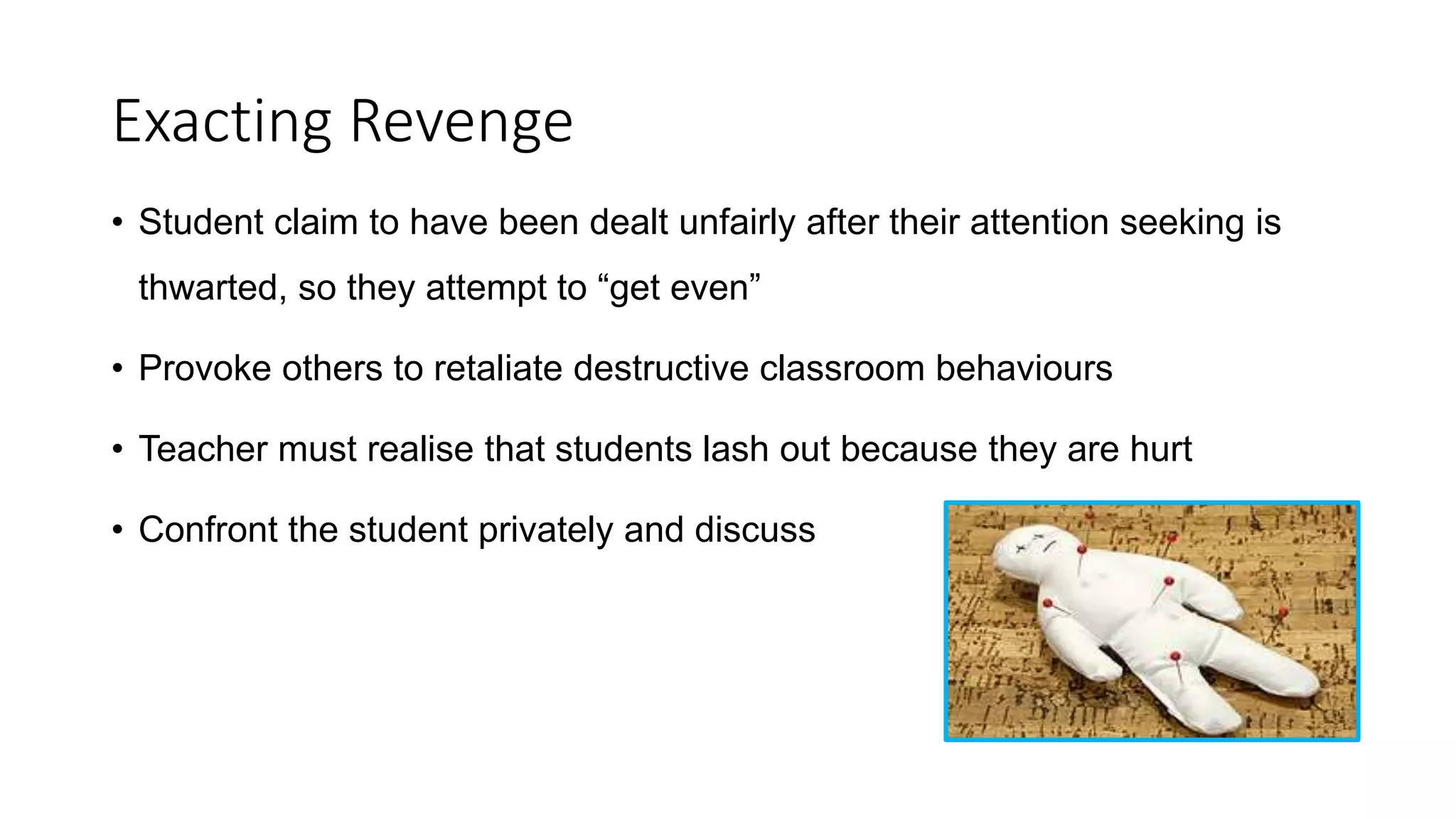 Exacting Revenge

• Student claim to have been dealt unfairly after their attention seeking is thwarted, so they attempt to “get even”

• Provoke others to retaliate destructive classroom behaviours

• Teacher must realise that students lash out because they are hurt

• Confront the student privately and discuss